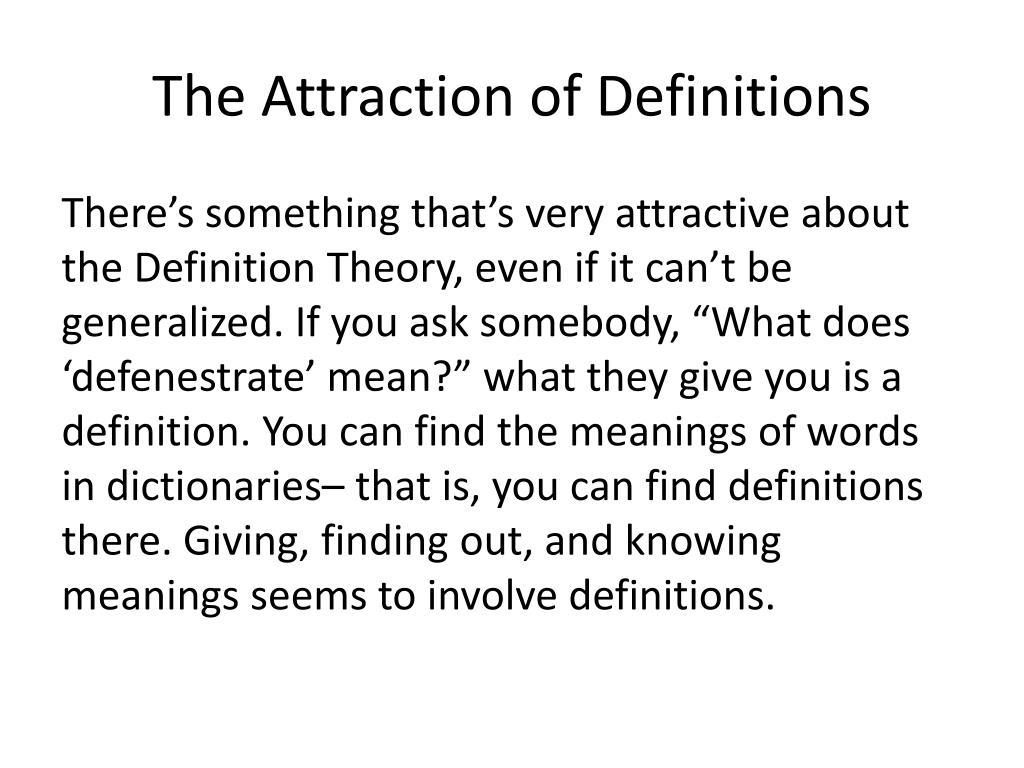 The Attraction of Definitions

There’s something that’s very attractive about the Definition Theory, even if it can’t be generalized. If you ask somebody, “What does ‘defenestrate’ mean?” what they give you is a definition. You can find the meanings of words in dictionaries– that is, you can find definitions there. Giving, finding out, and knowing meanings seems to involve definitions.